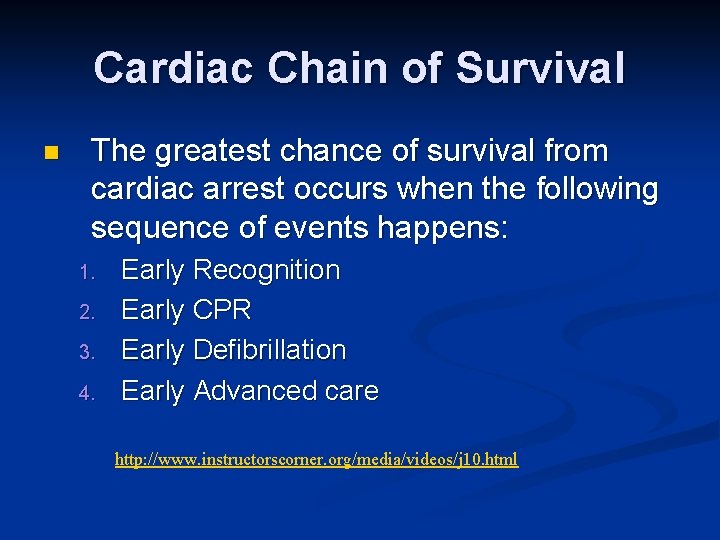 Cardiac Chain of Survival

The greatest chance of survival from cardiac arrest occurs when the following sequence of events happens:

1. Early Recognition
2. Early CPR
3. Early Defibrillation
4. Early Advanced care

http://www.instructorscorner.org/media/videos/j10.html